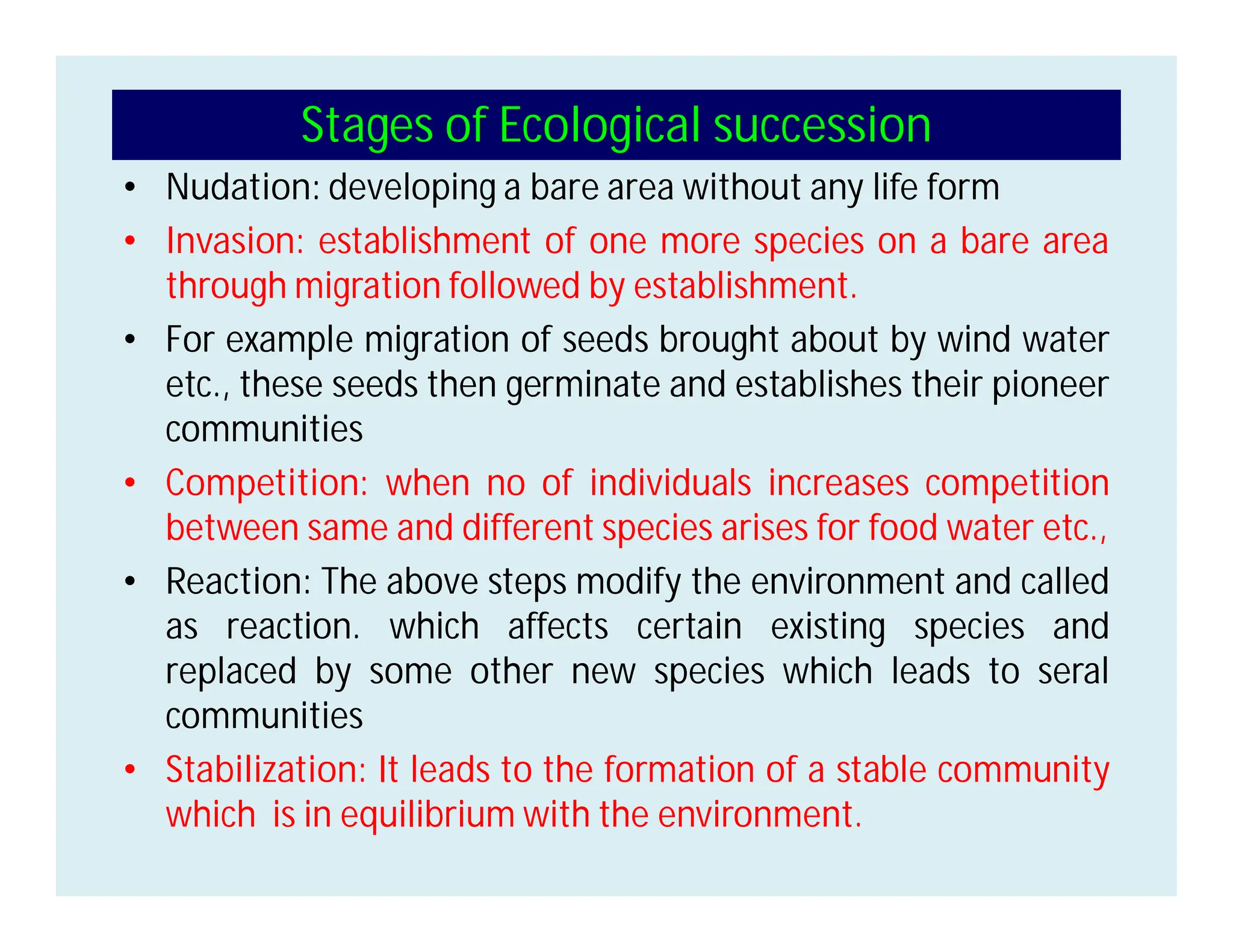 Stages of Ecological succession

• Nudation: developing a bare area without any life form

• Invasion: establishment of one more species on a bare area through migration followed by establishment.

• For example migration of seeds brought about by wind water etc., these seeds then germinate and establishes their pioneer communities

• Competition: when no of individuals increases competition between same and different species arises for food water etc.,

• Reaction: The above steps modify the environment and called as reaction. which affects certain existing species and replaced by some other new species which leads to seral communities

• Stabilization: It leads to the formation of a stable community which is in equilibrium with the environment.